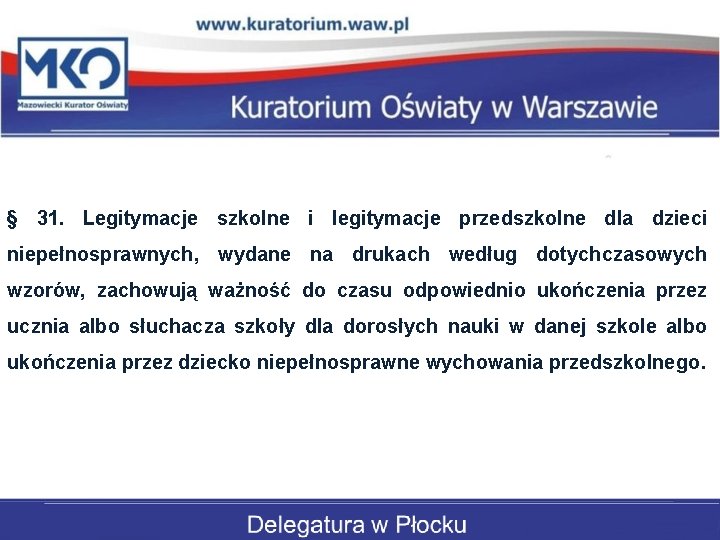 www.kuratorium.waw.pl

MKO
Mazowiecki Kurator Oświaty

Kuratorium Oświaty w Warszawie

§ 31. Legitymacje szkolne i legitymacje przedszkolne dla dzieci niepełnosprawnych, wydane na drukach według dotychczasowych wzorów, zachowują ważność do czasu odpowiednio ukończenia przez ucznia albo słuchacza szkoły dla dorosłych nauki w danej szkole albo ukończenia przez dziecko niepełnosprawne wychowania przedszkolnego.

Delegatura w Płocku